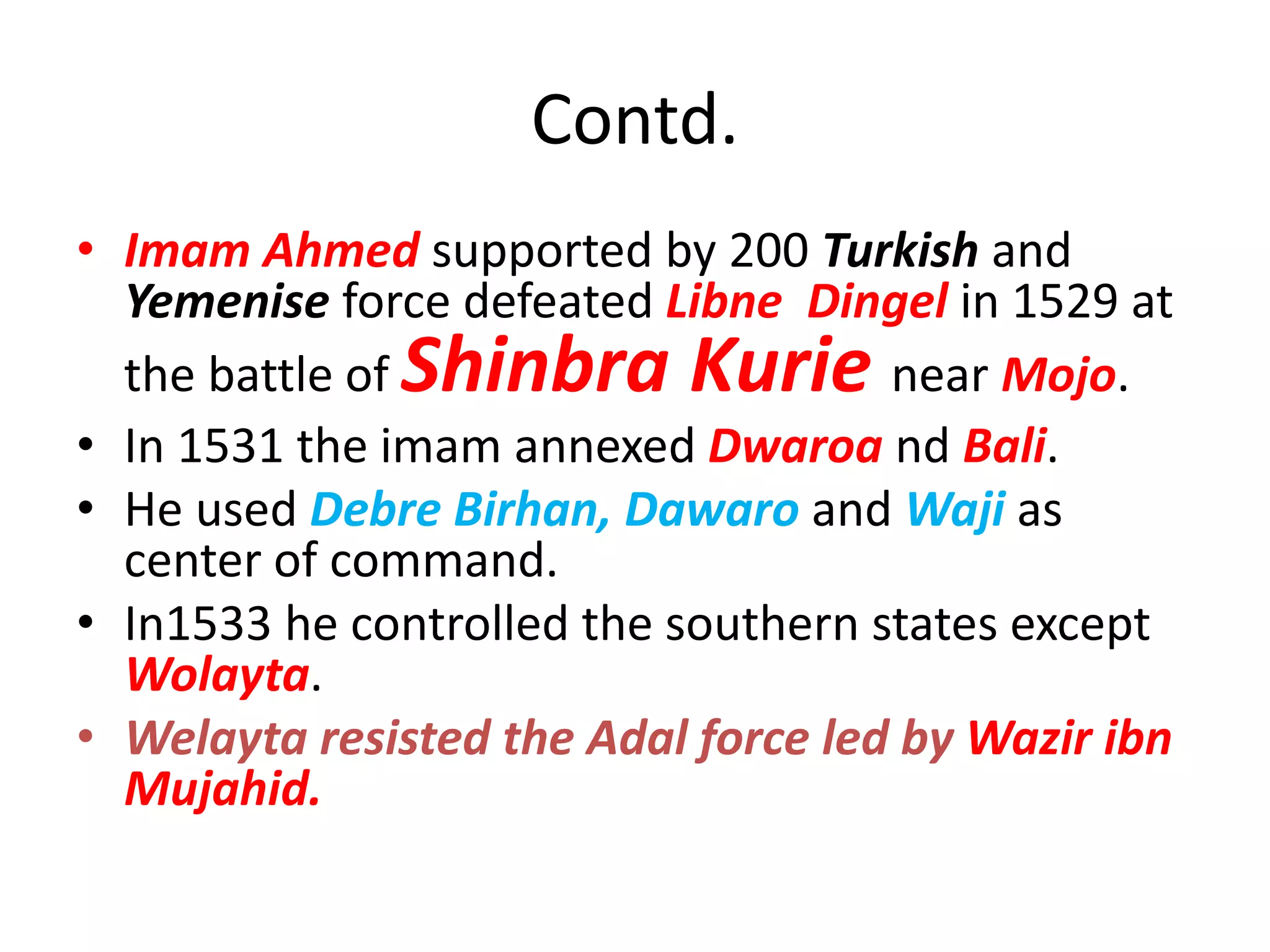 Contd.

• Imam Ahmed supported by 200 Turkish and Yemenise force defeated Libne  Dingel in 1529 at the battle of Shinbra Kurie near Mojo.
• In 1531 the imam annexed Dwaroa nd Bali.
• He used Debre Birhan, Dawaro and Waji as center of command.
• In1533 he controlled the southern states except Wolayta.
• Welayta resisted the Adal force led by Wazir ibn Mujahid.